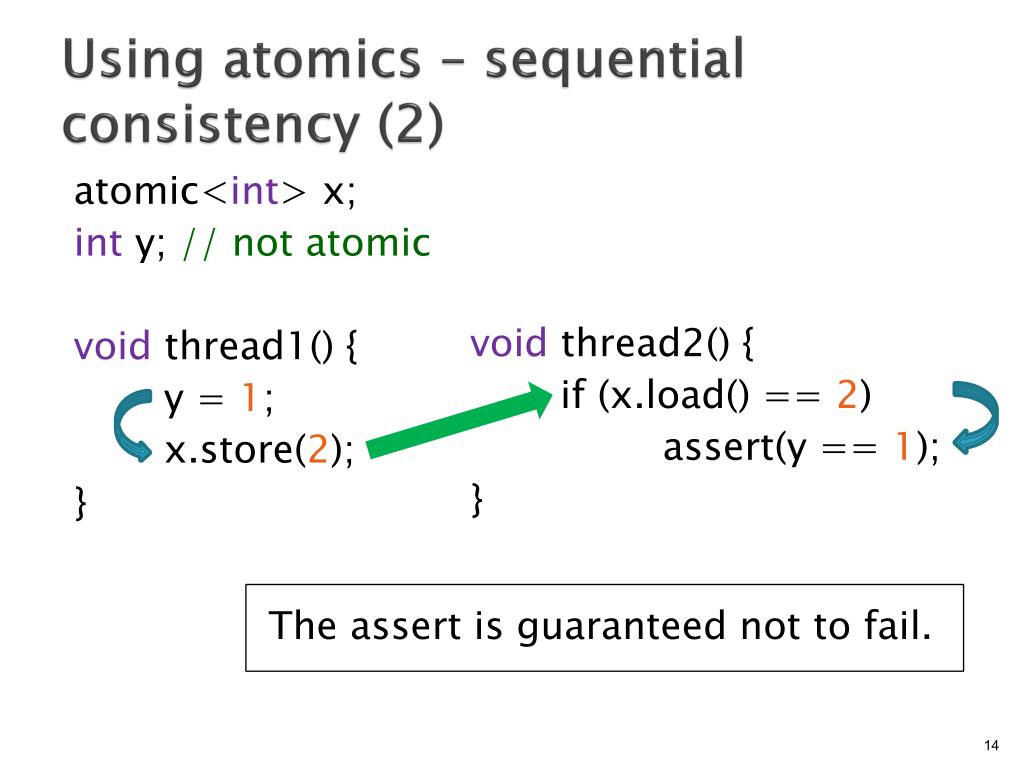 Using atomics – sequential consistency (2)

atomic<int> x;
int y; // not atomic

void thread1() {
y = 1;
x.store(2);
}

void thread2() {
if (x.load() == 2)
assert(y == 1);
}

The assert is guaranteed not to fail.

14